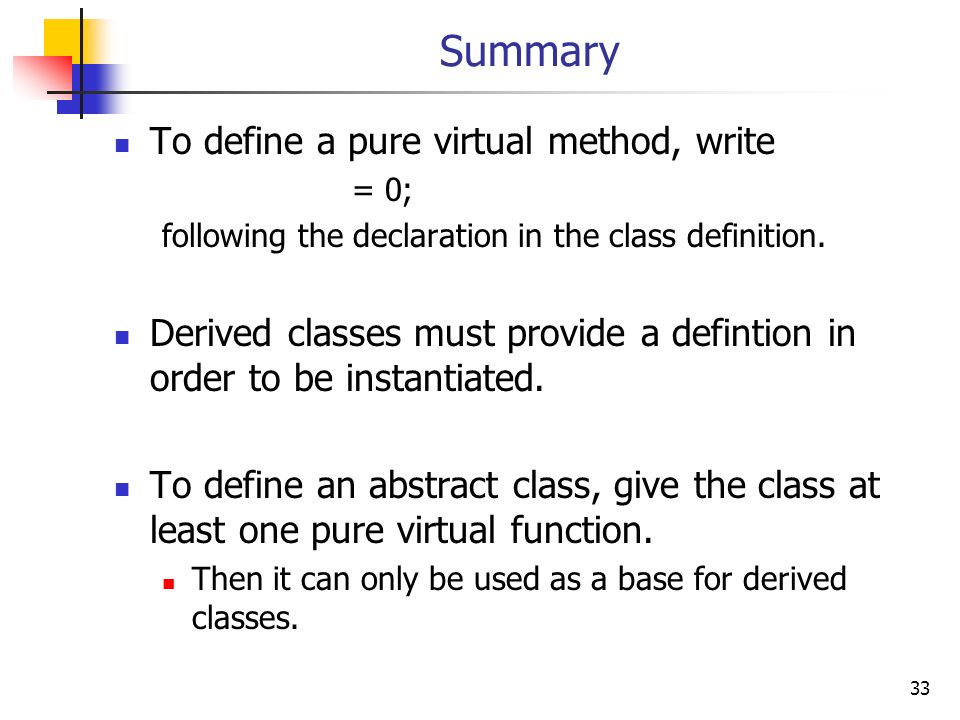 Summary

To define a pure virtual method, write

= 0;

following the declaration in the class definition.

Derived classes must provide a defintion in order to be instantiated.

To define an abstract class, give the class at least one pure virtual function.

Then it can only be used as a base for derived classes.

33